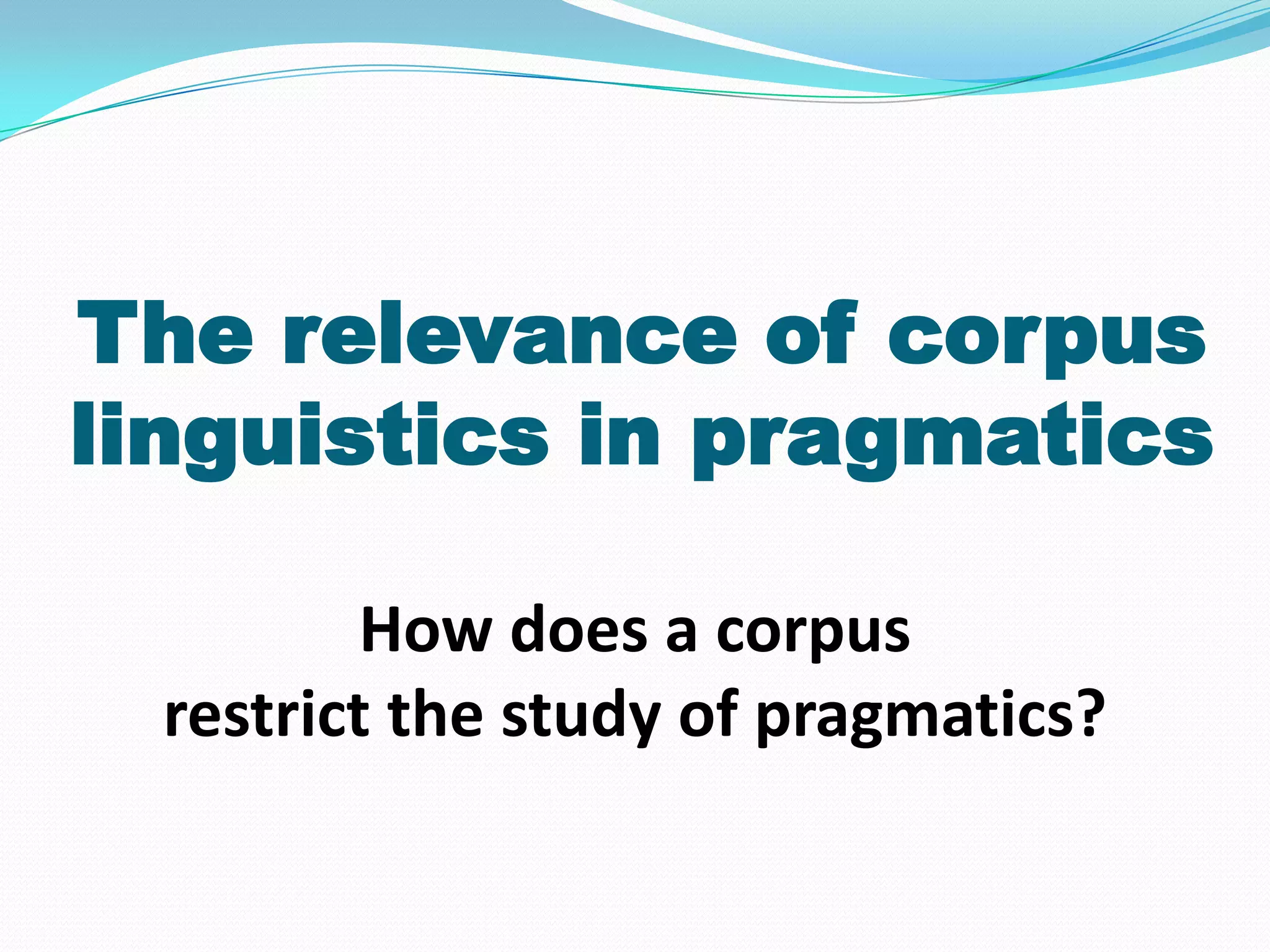 The relevance of corpus linguistics in pragmatics

How does a corpus restrict the study of pragmatics?